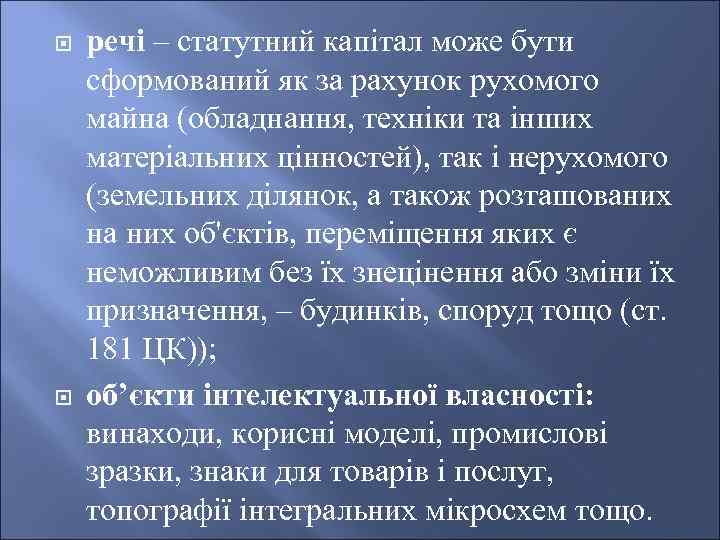 речі – статутний капітал може бути сформований як за рахунок рухомого майна (обладнання, техніки та інших матеріальних цінностей), так і нерухомого (земельних ділянок, а також розташованих на них об'єктів, переміщення яких є неможливим без їх знецінення або зміни їх призначення, – будинків, споруд тощо (ст. 181 ЦК));

об’єкти інтелектуальної власності: винаходи, корисні моделі, промислові зразки, знаки для товарів і послуг, топографії інтегральних мікросхем тощо.